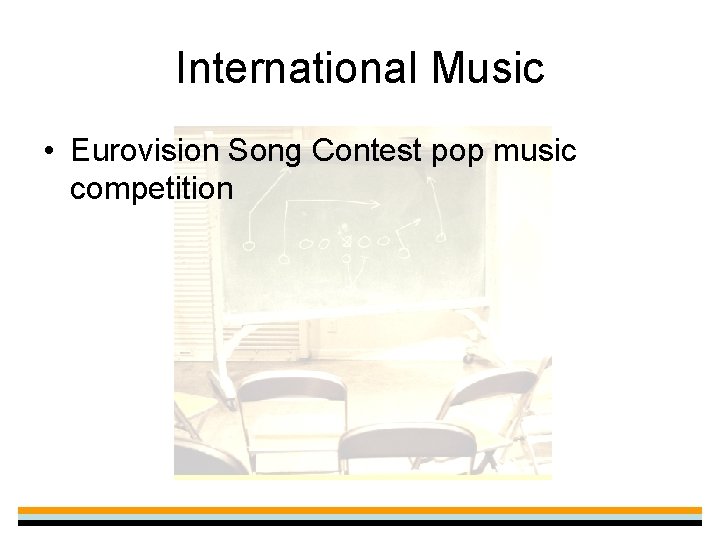 International Music

• Eurovision Song Contest pop music competition